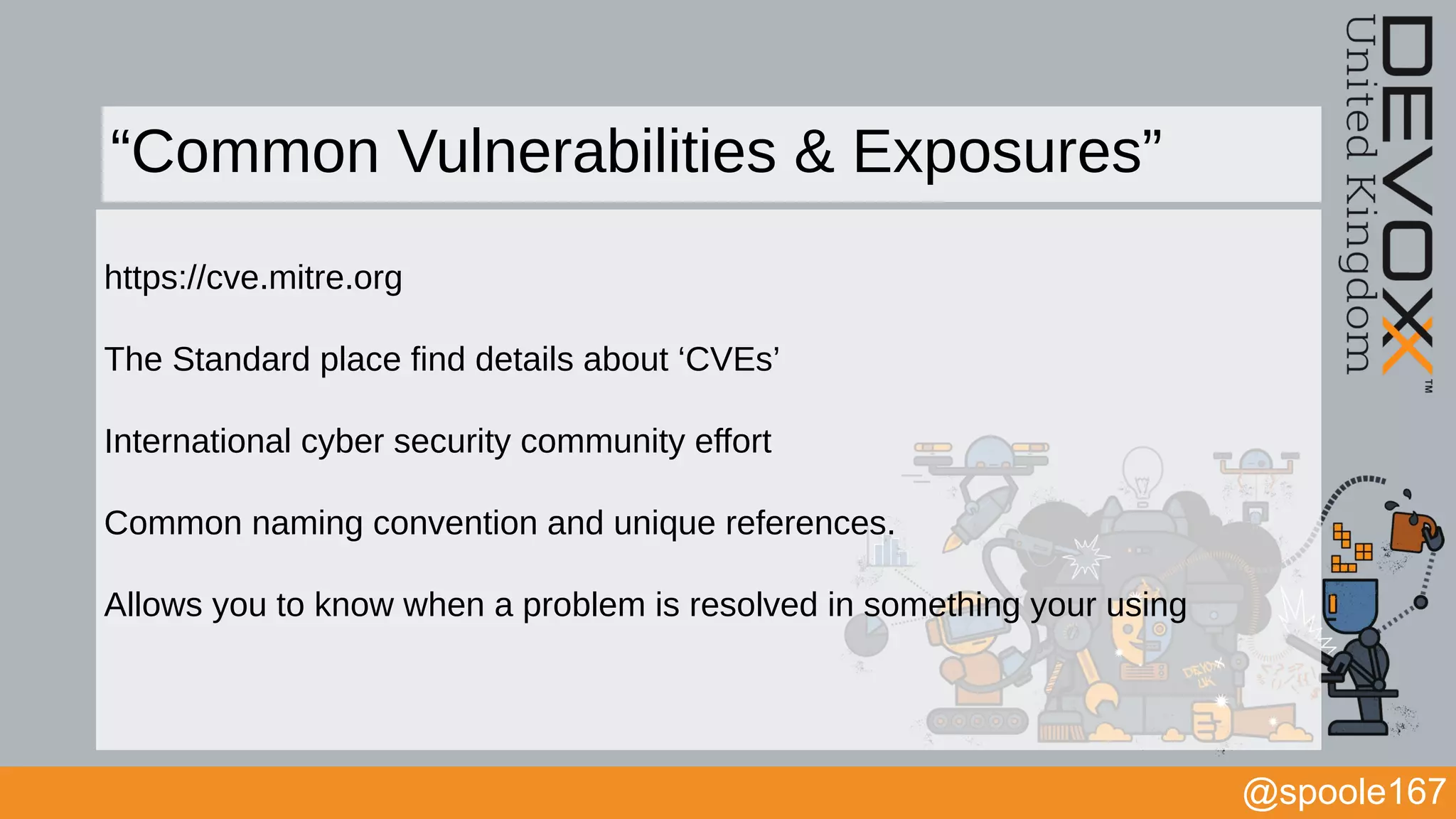 “Common Vulnerabilities & Exposures”

https://cve.mitre.org

The Standard place find details about ‘CVEs’

International cyber security community effort

Common naming convention and unique references.

Allows you to know when a problem is resolved in something your using

DEVOXX™ United Kingdom

DEVOXX UK

@spoole167